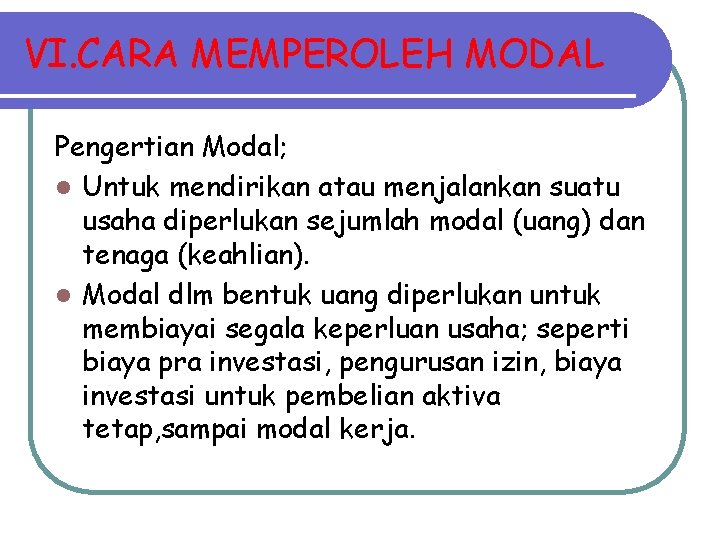 VI.CARA MEMPEROLEH MODAL

Pengertian Modal;

- Untuk mendirikan atau menjalankan suatu usaha diperlukan sejumlah modal (uang) dan tenaga (keahlian).
- Modal dlm bentuk uang diperlukan untuk membiayai segala keperluan usaha; seperti biaya pra investasi, pengurusan izin, biaya investasi untuk pembelian aktiva tetap,sampai modal kerja.